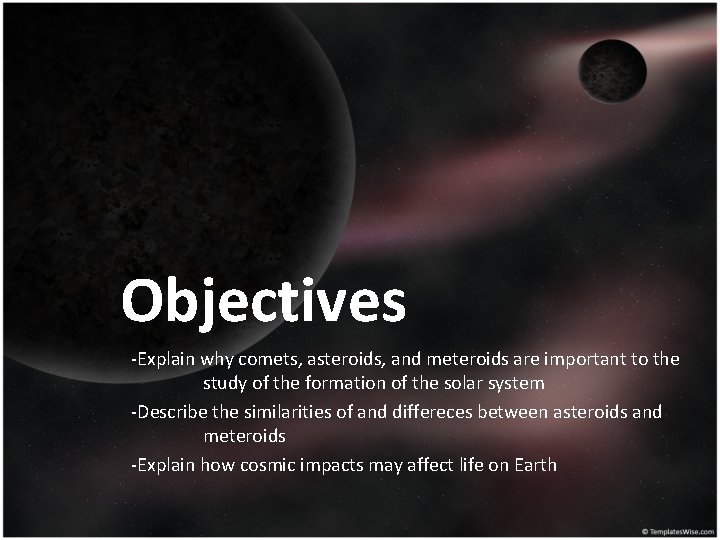 Objectives

-Explain why comets, asteroids, and meteroids are important to the study of the formation of the solar system

-Describe the similarities of and differeces between asteroids and meteroids

-Explain how cosmic impacts may affect life on Earth

© TemplatesWise.com